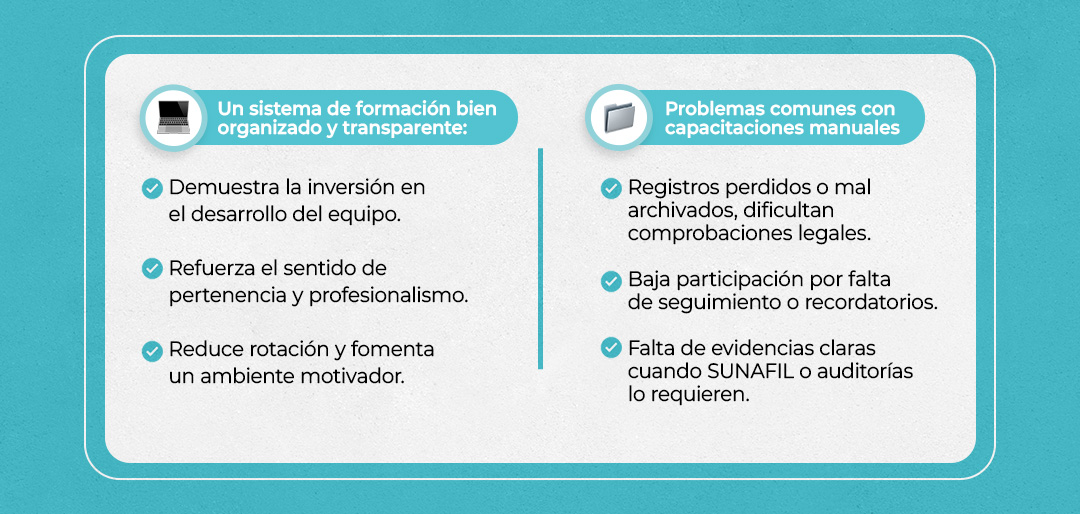 Un sistema de formación bien organizado y transparente:

Demuestra la inversión en el desarrollo del equipo.

Refuerza el sentido de pertenencia y profesionalismo.

Reduce rotación y fomenta un ambiente motivador.

Problemas comunes con capacitaciones manuales

Registros perdidos o mal archivados, dificultan comprobaciones legales.

Baja participación por falta de seguimiento o recordatorios.

Falta de evidencias claras cuando SUNAFIL o auditorías lo requieren.